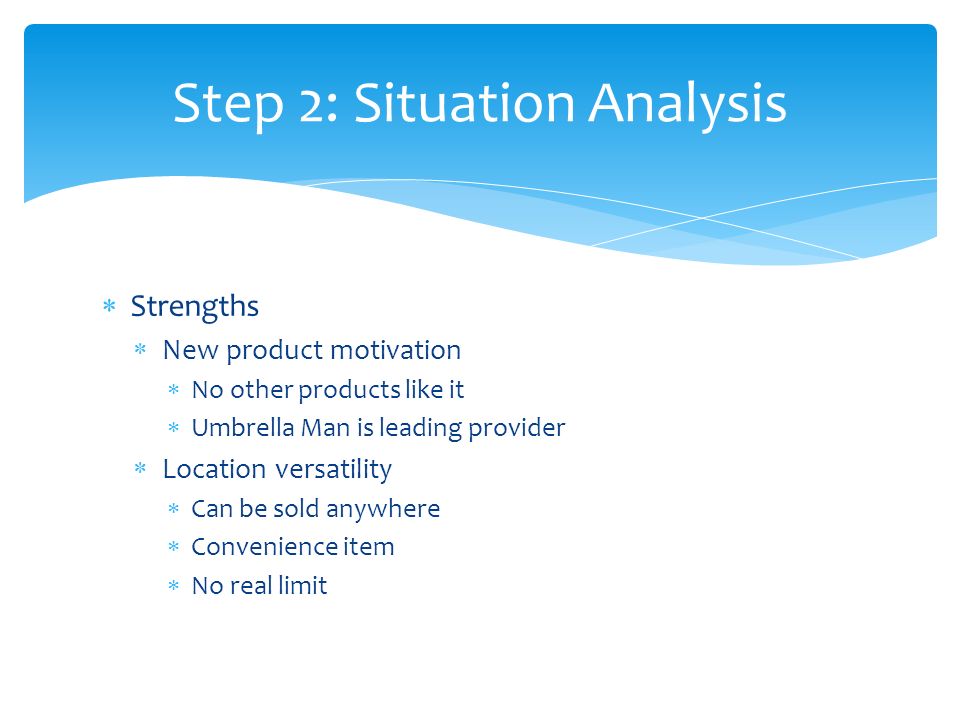 Step 2: Situation Analysis

* Strengths
  * New product motivation
    * No other products like it
    * Umbrella Man is leading provider
  * Location versatility
    * Can be sold anywhere
    * Convenience item
    * No real limit